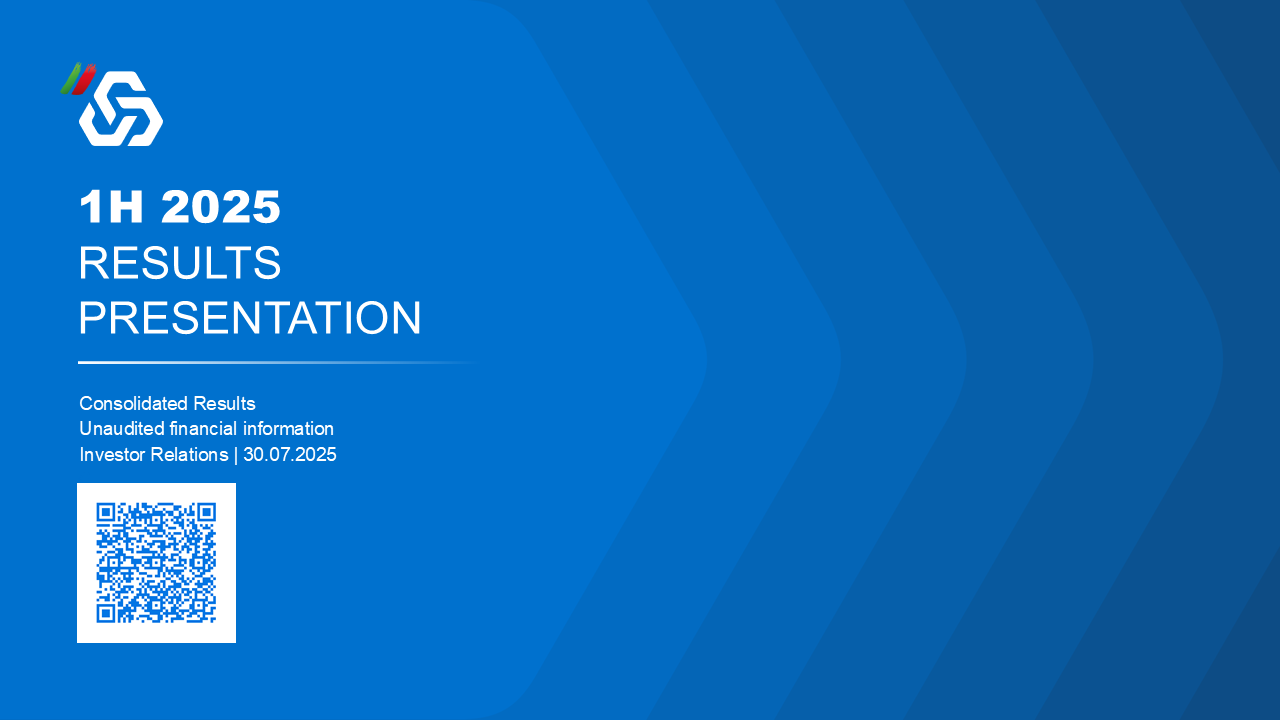 1H 2025
RESULTS PRESENTATION

Consolidated Results
Unaudited financial information
Investor Relations | 30.07.2025